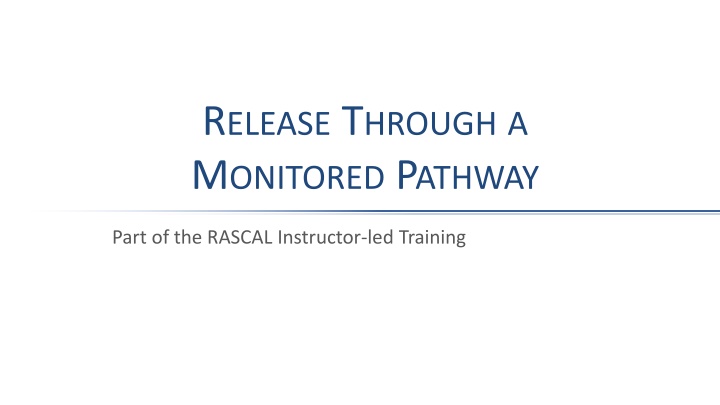 RELEASE THROUGH A MONITORED PATHWAY

Part of the RASCAL Instructor-led Training